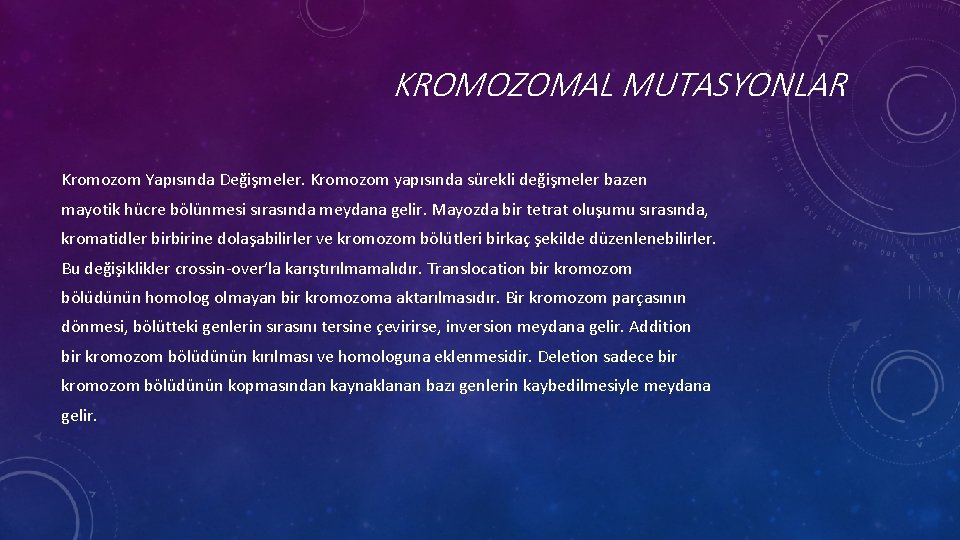 KROMOZOMAL MUTASYONLAR

Kromozom Yapısında Değişmeler. Kromozom yapısında sürekli değişmeler bazen mayotik hücre bölünmesi sırasında meydana gelir. Mayozda bir tetrat oluşumu sırasında, kromatidler birbirine dolaşabilirler ve kromozom bölütleri birkaç şekilde düzenlenebilirler. Bu değişiklikler crossin-over'la karıştırılmamalıdır. Translocation bir kromozom bölüdünün homolog olmayan bir kromozoma aktarılmasıdır. Bir kromozom parçasının dönmesi, bölütteki genlerin sırasını tersine çevirirse, inversion meydana gelir. Addition bir kromozom bölüdünün kırılması ve homologuna eklenmesidir. Deletion sadece bir kromozom bölüdünün kopmasından kaynaklanan bazı genlerin kaybedilmesiyle meydana gelir.